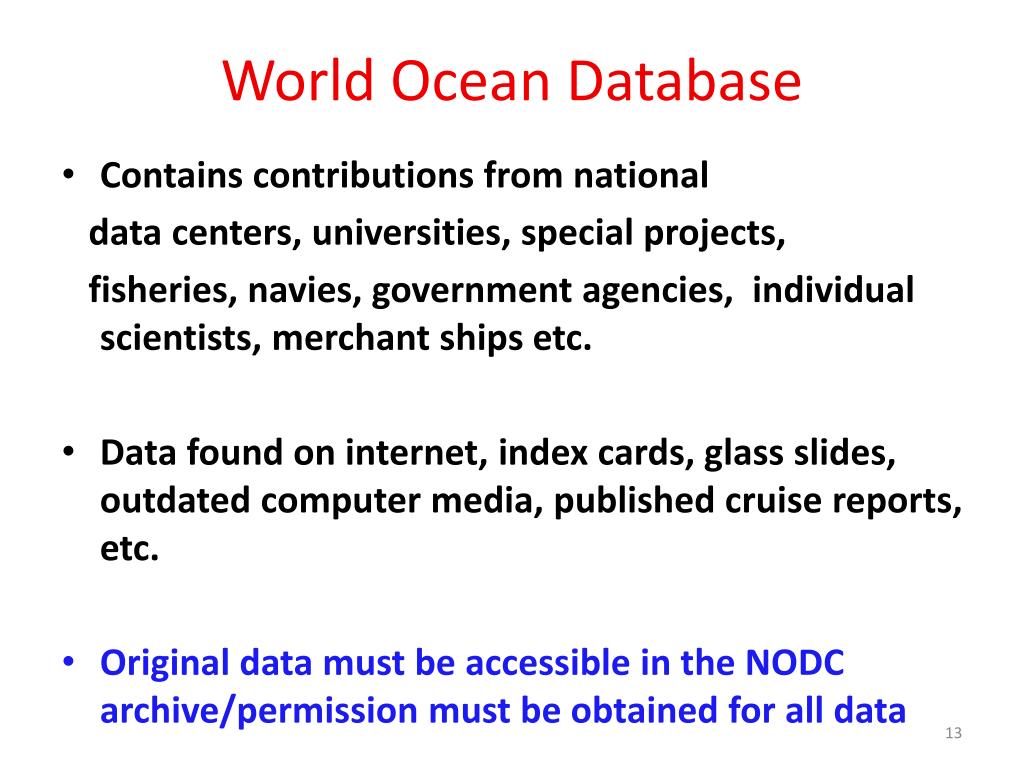 World Ocean Database

• Contains contributions from national data centers, universities, special projects, fisheries, navies, government agencies, individual scientists, merchant ships etc.

• Data found on internet, index cards, glass slides, outdated computer media, published cruise reports, etc.

• Original data must be accessible in the NODC archive/permission must be obtained for all data

13